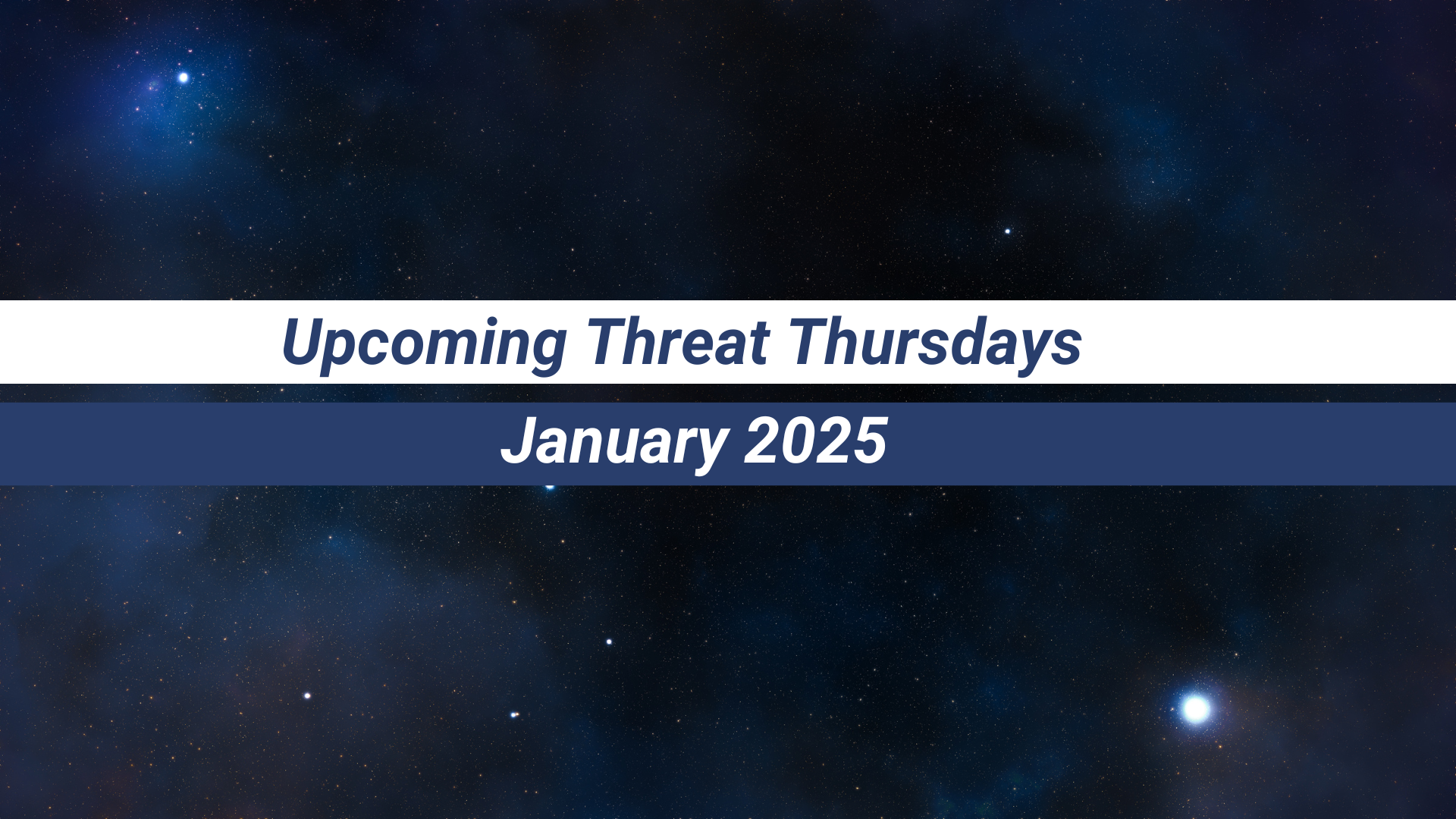 Upcoming Threat Thursdays

January 2025